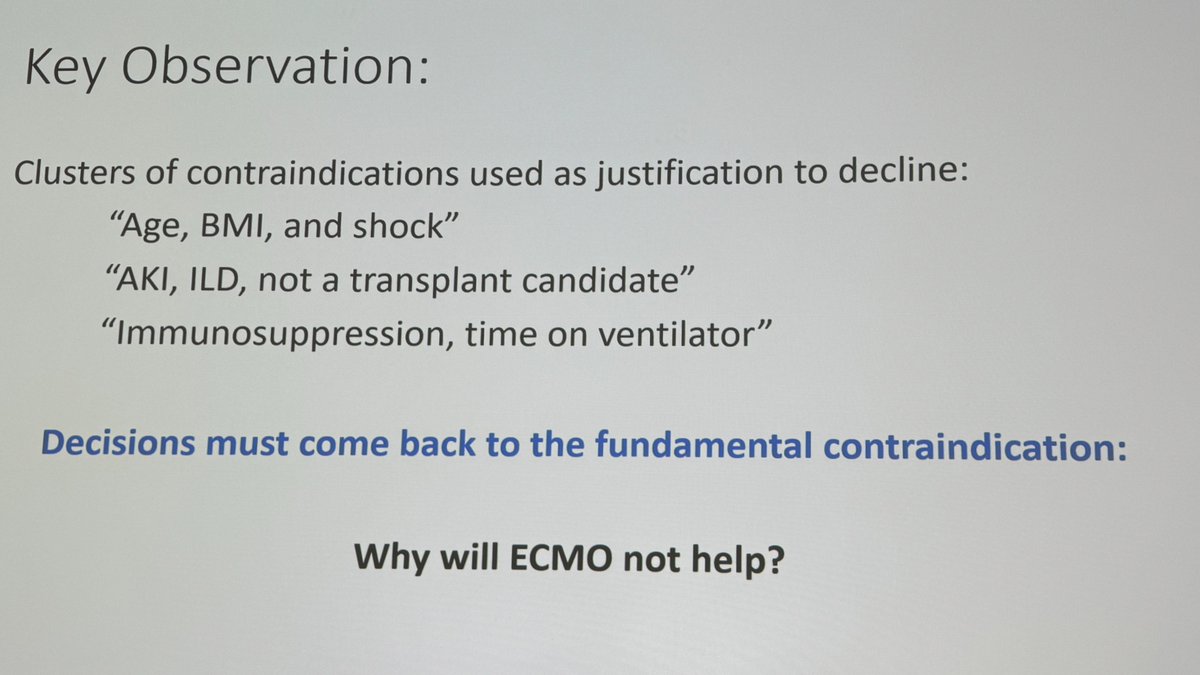 Key Observation:

Clusters of contraindications used as justification to decline:
“Age, BMI, and shock”
“AKI, ILD, not a transplant candidate”
“Immunosuppression, time on ventilator”

Decisions must come back to the fundamental contraindication:

Why will ECMO not help?